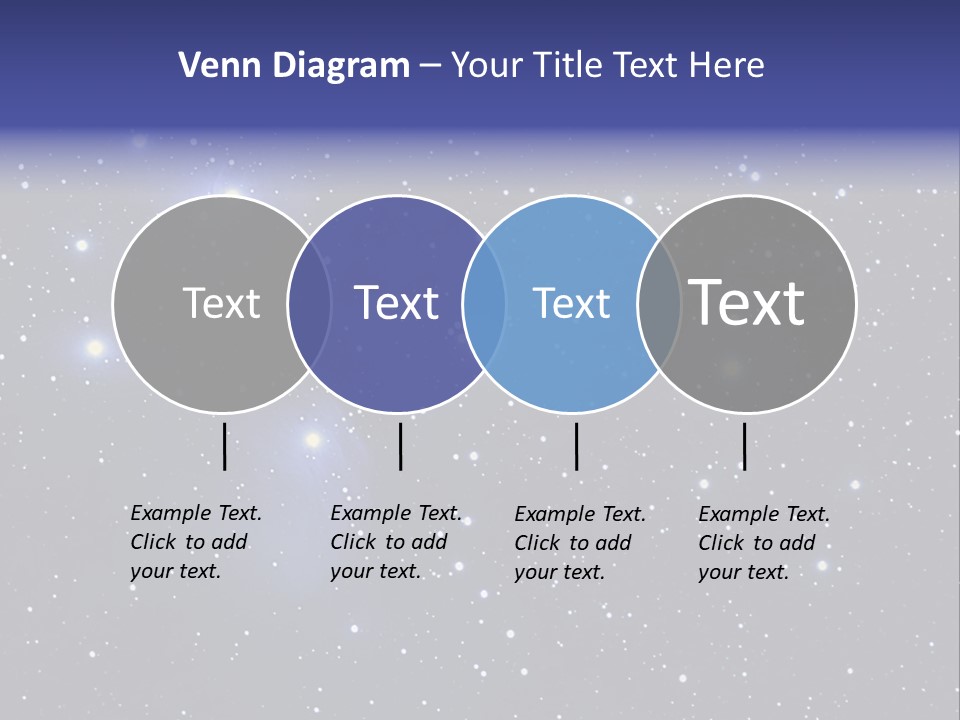 Venn Diagram – Your Title Text Here

Text

Text

Text

Text

Example Text. Click to add your text.

Example Text. Click to add your text.

Example Text. Click to add your text.

Example Text. Click to add your text.